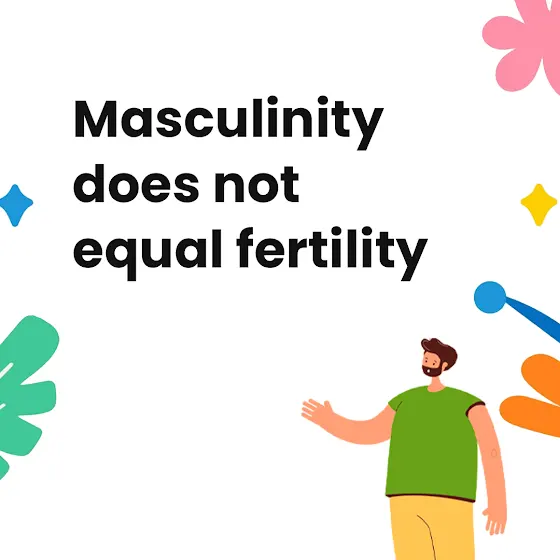 Masculinity does not equal fertility